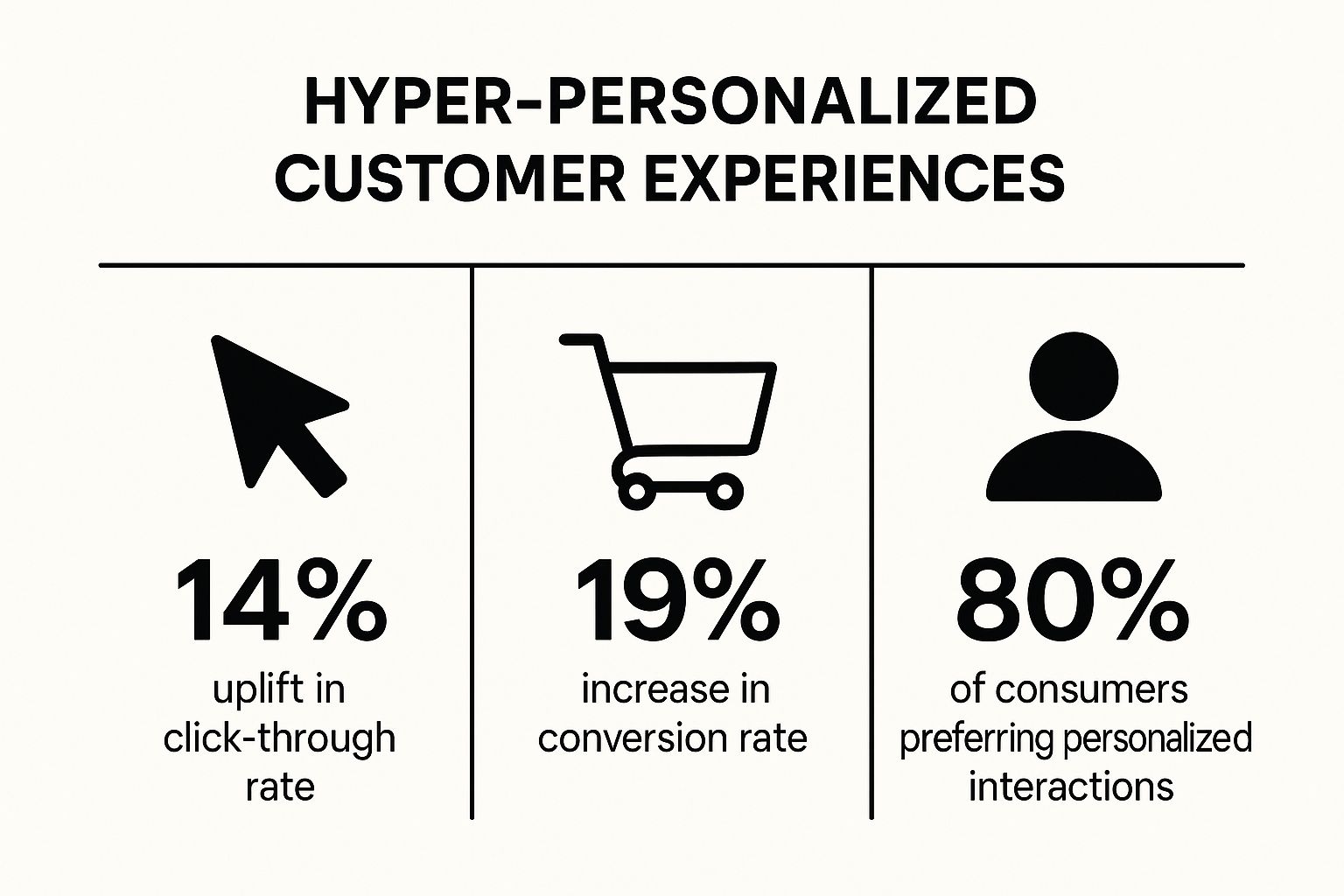 HYPER-PERSONALIZED CUSTOMER EXPERIENCES

14%
uplift in click-through rate

19%
increase in conversion rate

80%
of consumers preferring personalized interactions